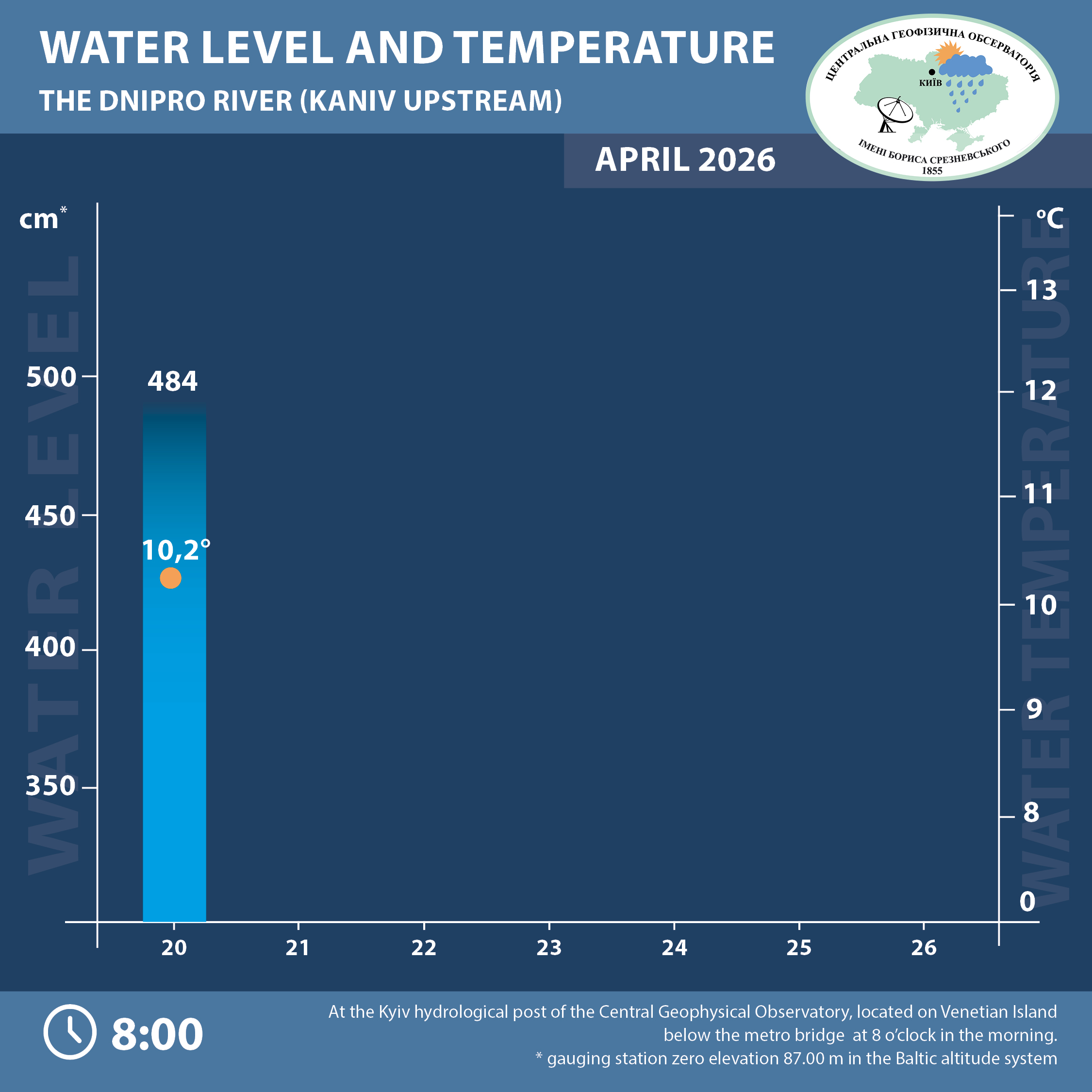 WATER LEVEL AND TEMPERATURE
THE DNIPRO RIVER (KANIV UPSTREAM)

ЦЕНТРАЛЬНА ГЕОФІЗИЧНА ОБСЕРВАТОРІЯ
КИЇВ
ІМЕНІ БОРИСА СРЕЗНЕВСЬКОГО
1855

APRIL 2026

cm*
WATER LEVEL
500
450
400
350
484
10,2°

°C
WATER TEMPERATURE
13
12
11
10
9
8
0

20
21
22
23
24
25
26

8:00

At the Kyiv hydrological post of the Central Geophysical Observatory, located on Venetian Island below the metro bridge at 8 o'clock in the morning.
* gauging station zero elevation 87.00 m in the Baltic altitude system